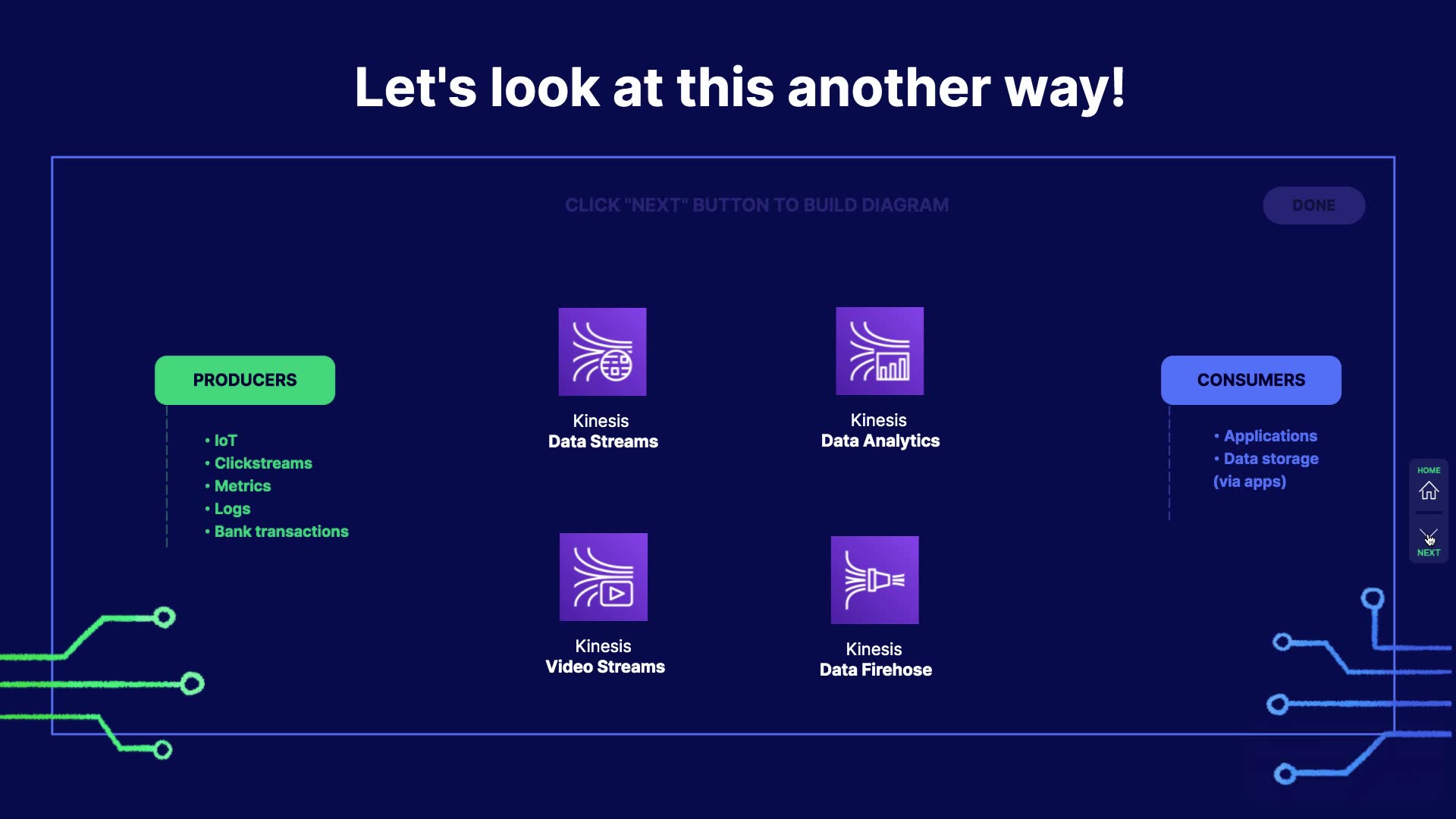 Let's look at this another way!

CLICK "NEXT" BUTTON TO BUILD DIAGRAM

DONE

PRODUCERS

• IoT
• Clickstreams
• Metrics
• Logs
• Bank transactions

Kinesis
Data Streams

Kinesis
Data Analytics

Kinesis
Video Streams

Kinesis
Data Firehose

CONSUMERS

• Applications
• Data storage (via apps)

HOME

NEXT